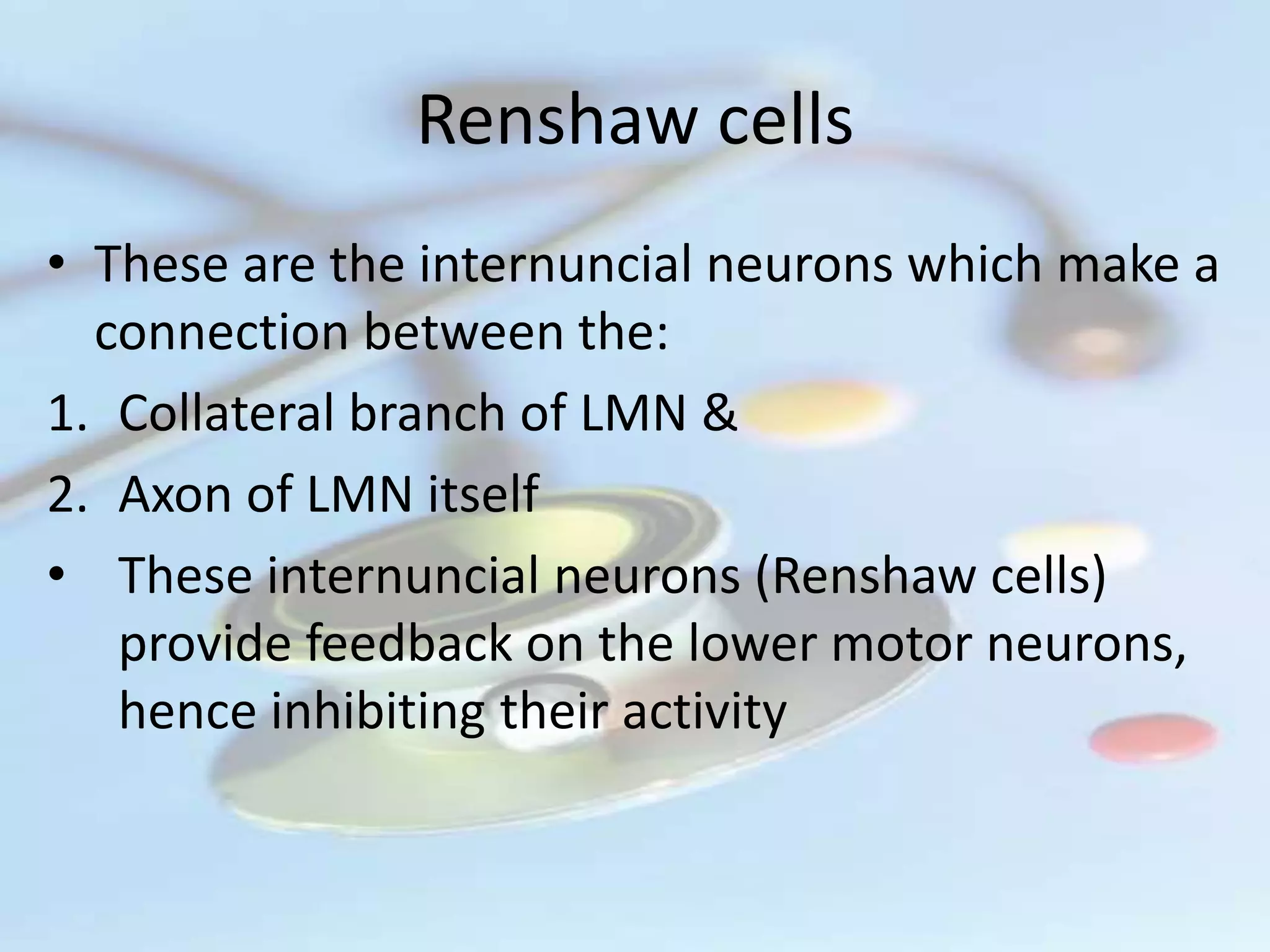 Renshaw cells

• These are the internuncial neurons which make a connection between the:

1. Collateral branch of LMN &
2. Axon of LMN itself

• These internuncial neurons (Renshaw cells) provide feedback on the lower motor neurons, hence inhibiting their activity